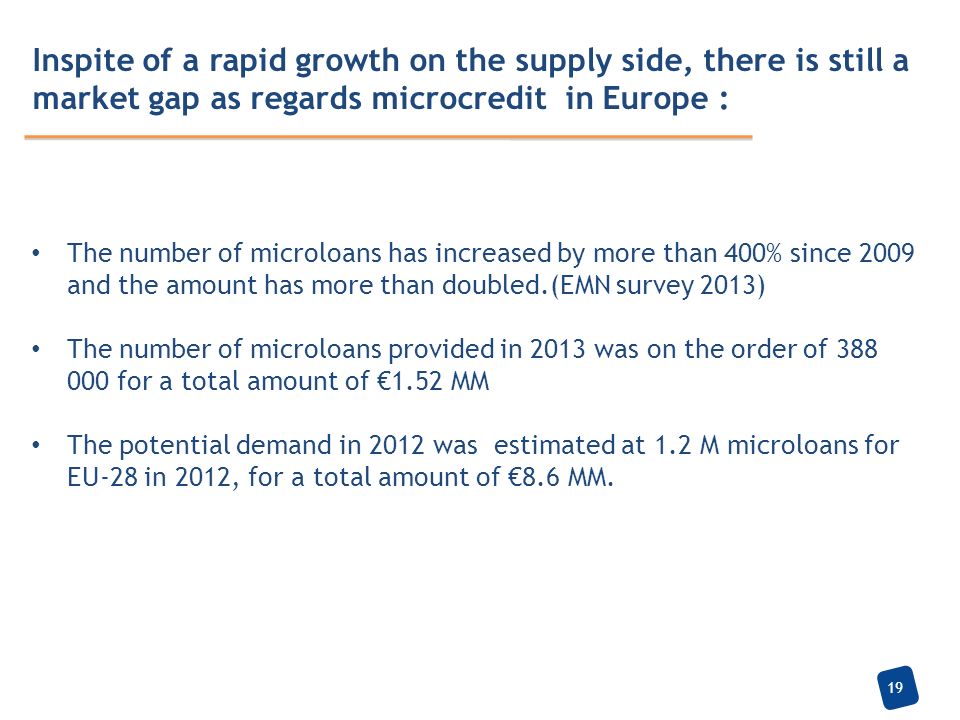 Inspite of a rapid growth on the supply side, there is still a market gap as regards microcredit in Europe :

• The number of microloans has increased by more than 400% since 2009 and the amount has more than doubled.(EMN survey 2013)

• The number of microloans provided in 2013 was on the order of 388 000 for a total amount of €1.52 MM

• The potential demand in 2012 was estimated at 1.2 M microloans for EU-28 in 2012, for a total amount of €8.6 MM.

19